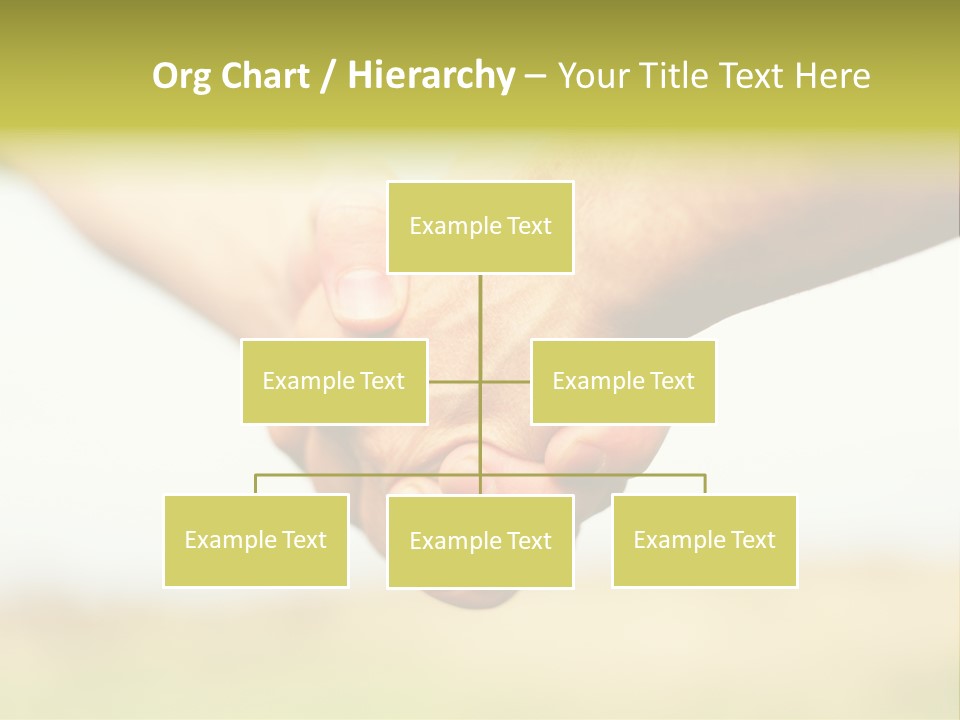 Org Chart / Hierarchy – Your Title Text Here

Example Text

Example Text

Example Text

Example Text

Example Text

Example Text